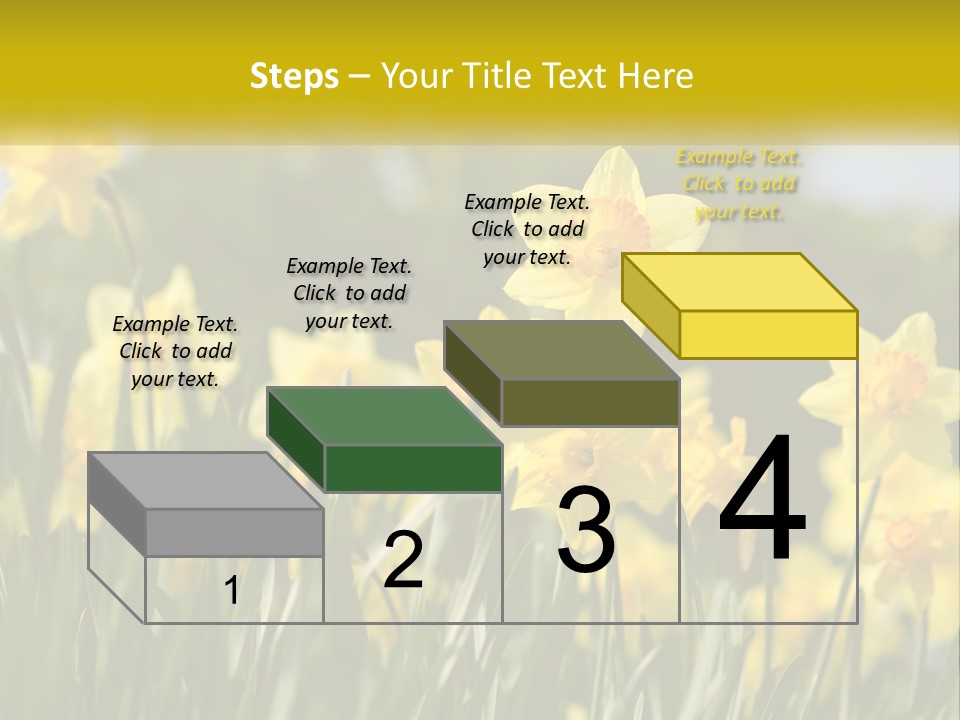 Steps – Your Title Text Here

Example Text. Click to add your text.

Example Text. Click to add your text.

Example Text. Click to add your text.

Example Text. Click to add your text.

1

2

3

4